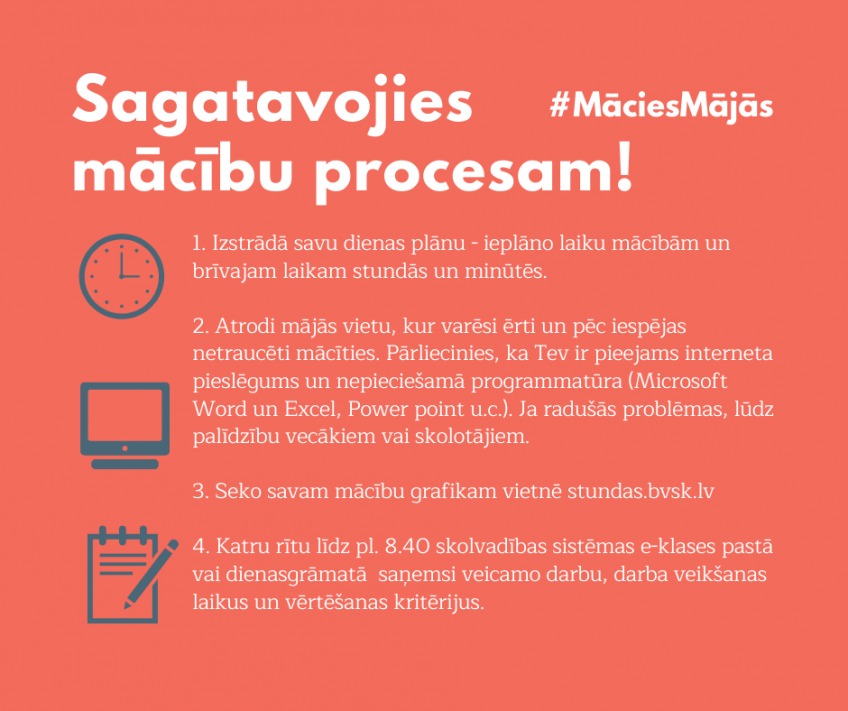 Sagatavojies mācību procesam!

#MāciesMājās

1. Izstrādā savu dienas plānu - ieplāno laiku mācībām un brīvajam laikam stundās un minūtēs.

2. Atrodi mājās vietu, kur varēsi ērti un pēc iespējas netraucēti mācīties. Pārliecinies, ka Tev ir pieejams interneta pieslēgums un nepieciešamā programmatūra (Microsoft Word un Excel, Power point u.c.). Ja radušās problēmas, lūdz palīdzību vecākiem vai skolotājiem.

3. Seko savam mācību grafikam vietnē stundas.bvsk.lv

4. Katru rītu līdz pl. 8.40 skolvadības sistēmas e-klases pastā vai dienasgrāmatā saņemsi veicamo darbu, darba veikšanas laikus un vērtēšanas kritērijus.